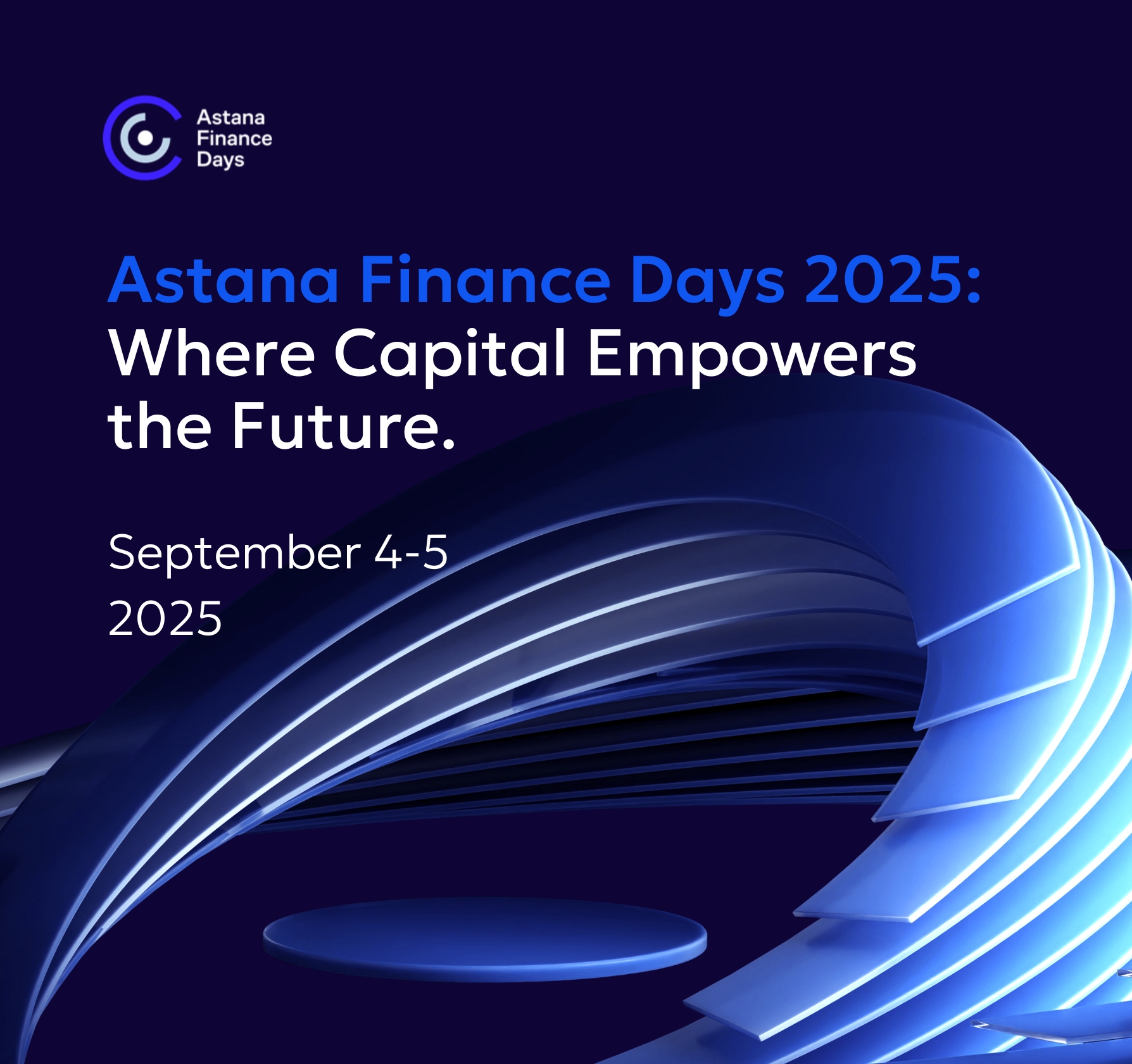 Astana Finance Days

Astana Finance Days 2025: Where Capital Empowers the Future.

September 4-5
2025